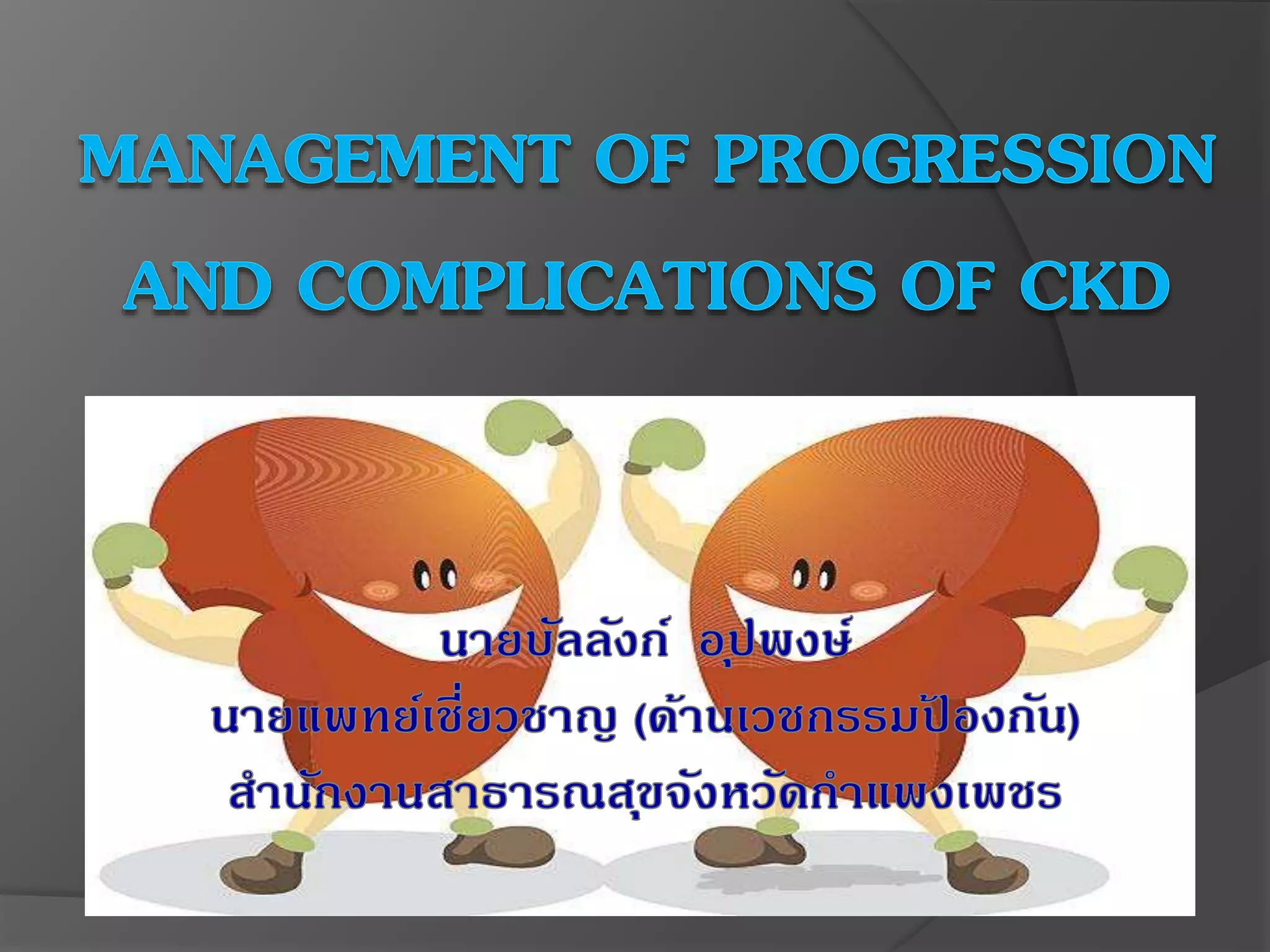 MANAGEMENT OF PROGRESSION AND COMPLICATIONS OF CKD

นายบัลลังก์ อุปพงษ์
นายแพทย์เชี่ยวชาญ (ด้านเวชกรรมป้องกัน)
สำนักงานสาธารณสุขจังหวัดกำแพงเพชร